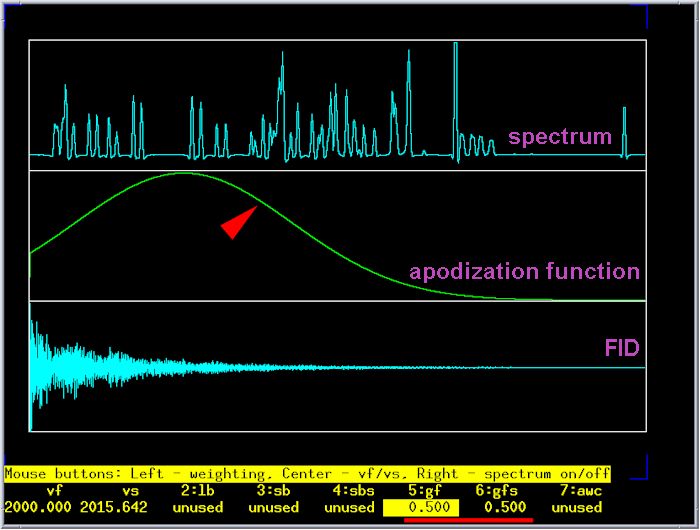 spectrum

apodization function

FID

Mouse buttons: Left - weighting, Center - vf/vs, Right - spectrum on/off

| vf | vs | 2:lb | 3:sb | 4:sbs | 5:gf | 6:gfs | 7:awc |
|---|---|---|---|---|---|---|---|
| 2000.000 | 2015.642 | unused | unused | unused | 0.500 | 0.500 | unused |